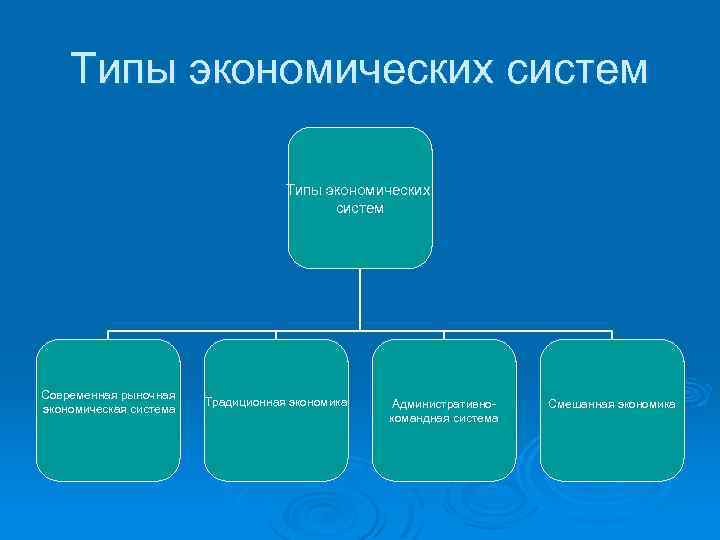 Типы экономических систем

Типы экономических систем

Современная рыночная экономическая система

Традиционная экономика

Административно-командная система

Смешанная экономика